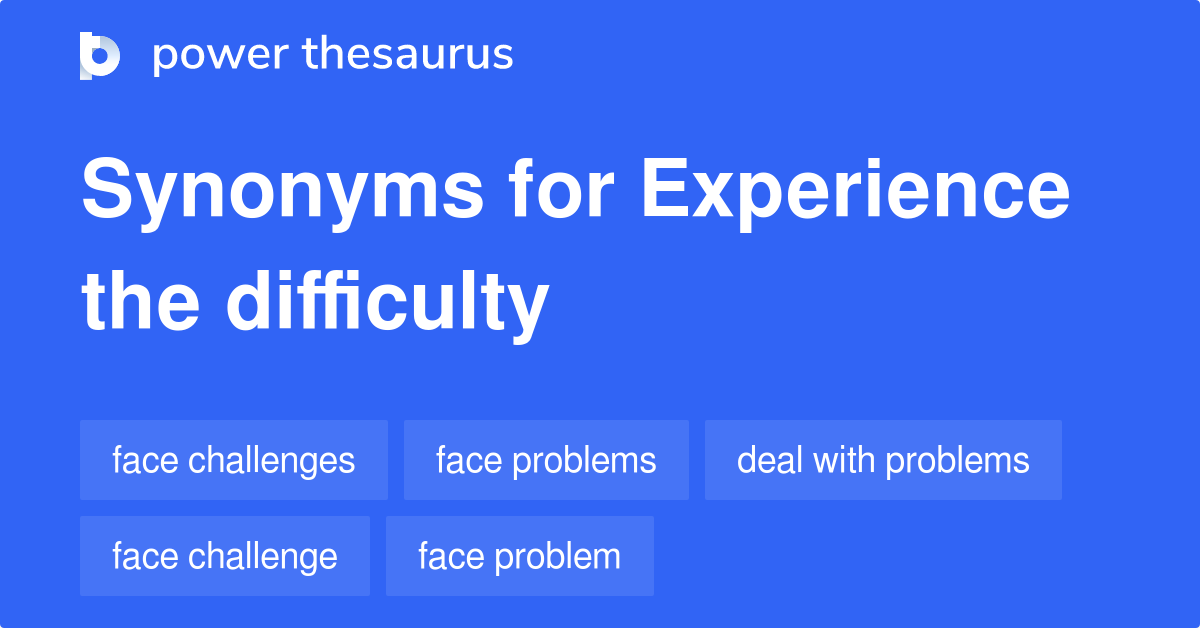 power thesaurus

Synonyms for Experience the difficulty

face challenges
face problems
deal with problems
face challenge
face problem